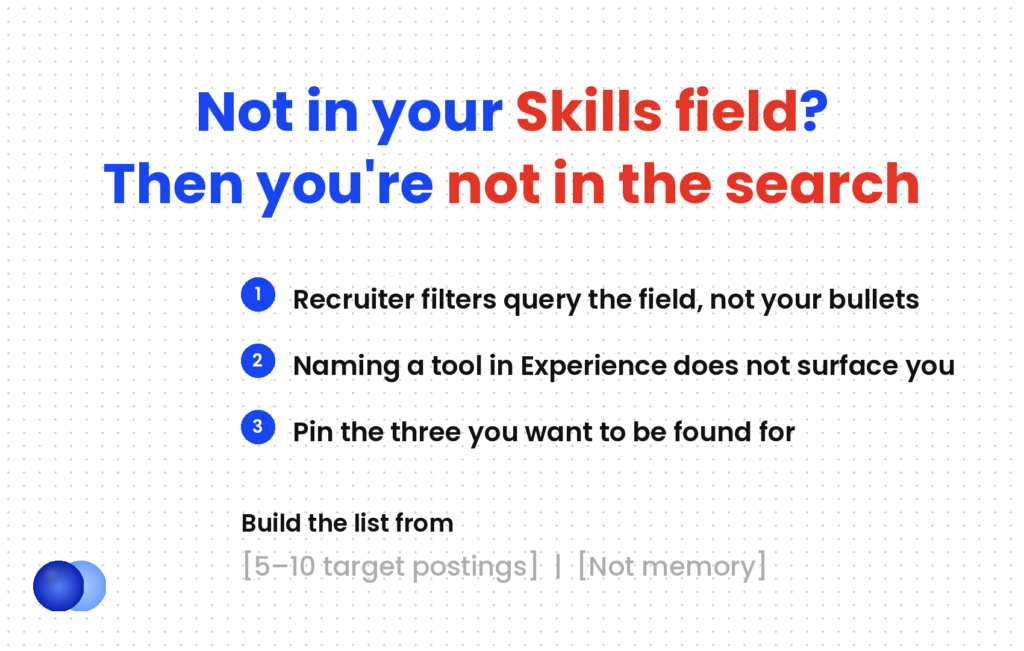 Not in your Skills field?
Then you're not in the search

1 Recruiter filters query the field, not your bullets

2 Naming a tool in Experience does not surface you

3 Pin the three you want to be found for

Build the list from

[5–10 target postings] | [Not memory]